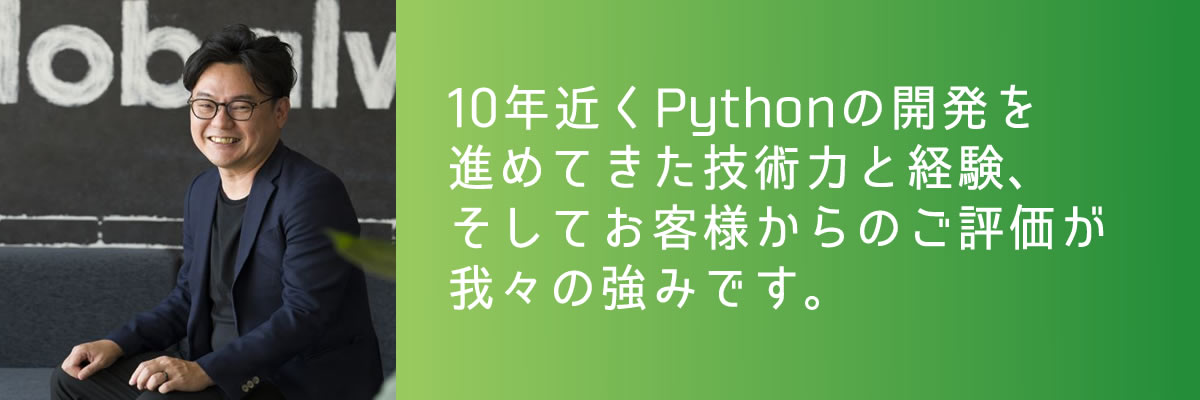 lobalv

10年近くPythonの開発を進めてきた技術力と経験、そしてお客様からのご評価が我々の強みです。